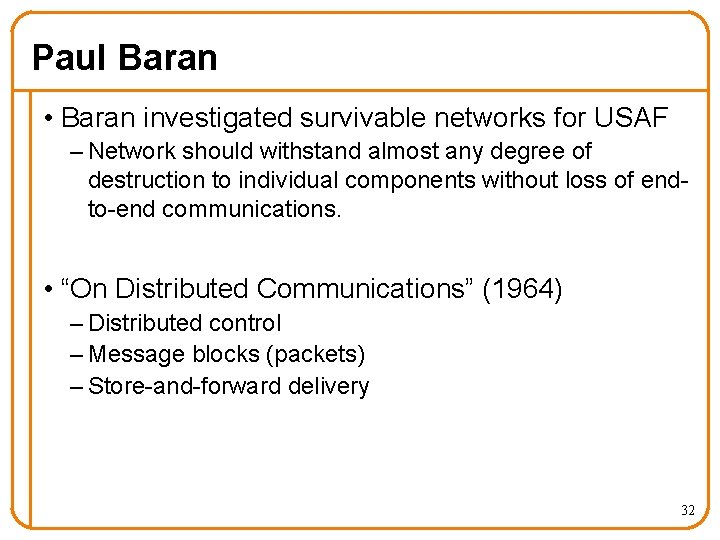 Paul Baran

• Baran investigated survivable networks for USAF
– Network should withstand almost any degree of destruction to individual components without loss of end-to-end communications.

• “On Distributed Communications” (1964)
– Distributed control
– Message blocks (packets)
– Store-and-forward delivery

32